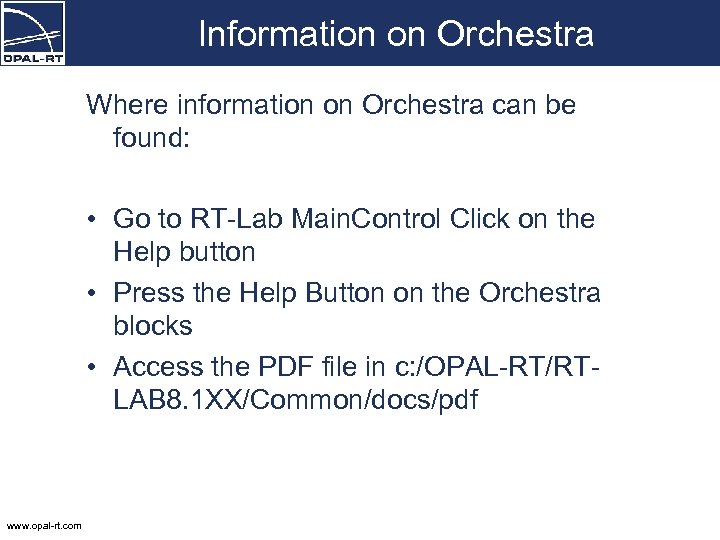 OPAL-RT

Information on Orchestra

Where information on Orchestra can be found:

• Go to RT-Lab MainControl Click on the Help button
• Press the Help Button on the Orchestra blocks
• Access the PDF file in c:/OPAL-RT/RT-LAB8.1XX/Common/docs/pdf

www.opal-rt.com